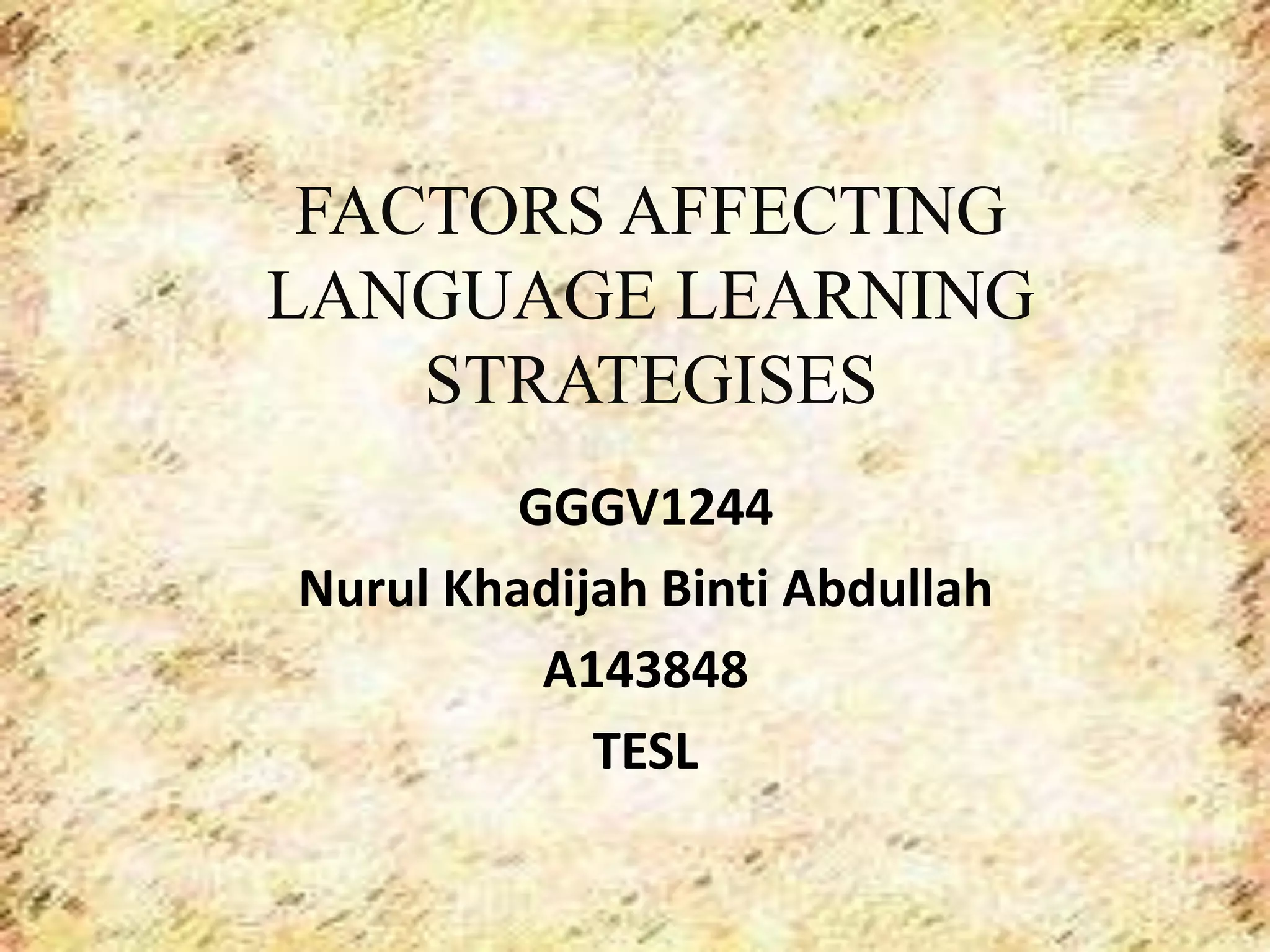 FACTORS AFFECTING LANGUAGE LEARNING STRATEGISES

GGGV1244

Nurul Khadijah Binti Abdullah

A143848

TESL